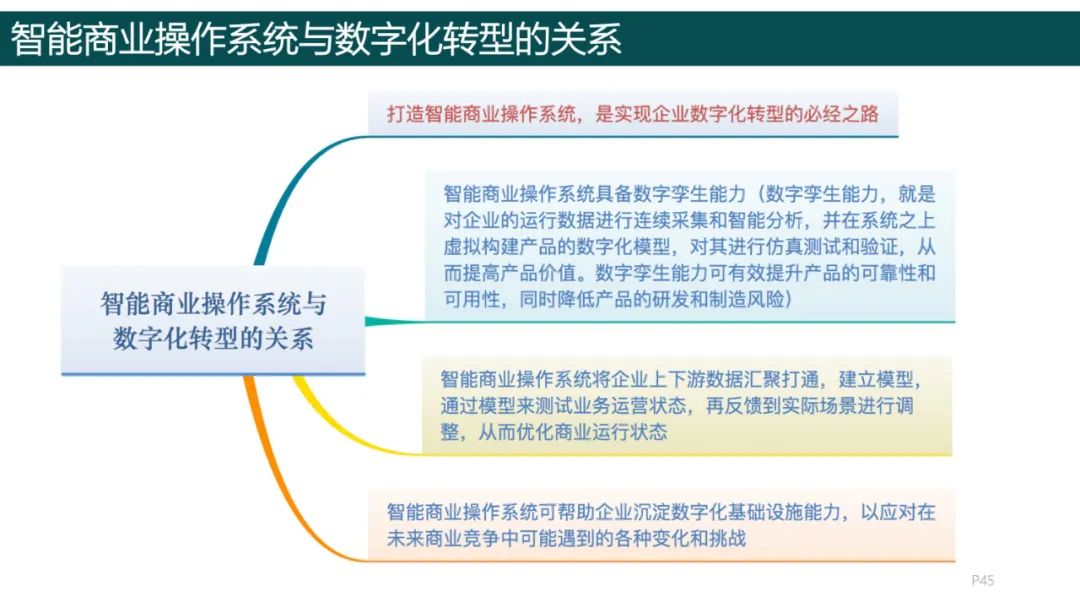 智能商业操作系统与数字化转型的关系

智能商业操作系统与数字化转型的关系

打造智能商业操作系统，是实现企业数字化转型的必经之路

智能商业操作系统具备数字孪生能力（数字孪生能力，就是对企业的运行数据进行连续采集和智能分析，并在系统之上虚拟构建产品的数字化模型，对其进行仿真测试和验证，从而提高产品价值。数字孪生能力可有效提升产品的可靠性和可用性，同时降低产品的研发和制造风险）

智能商业操作系统将企业上下游数据汇聚打通，建立模型，通过模型来测试业务运营状态，再反馈到实际场景进行调整，从而优化商业运行状态

智能商业操作系统可帮助企业沉淀数字化基础设施能力，以应对在未来商业竞争中可能遇到的各种变化和挑战

P45